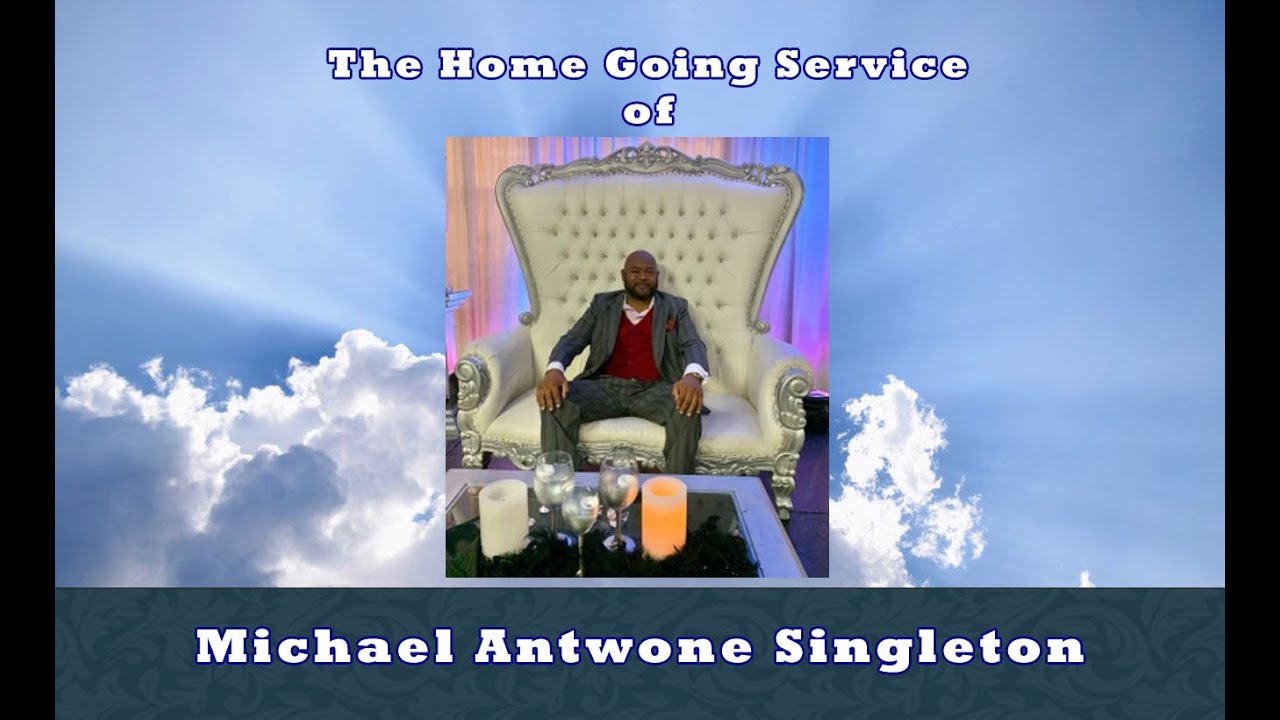 The Home Going Service
of

Michael Antwone Singleton